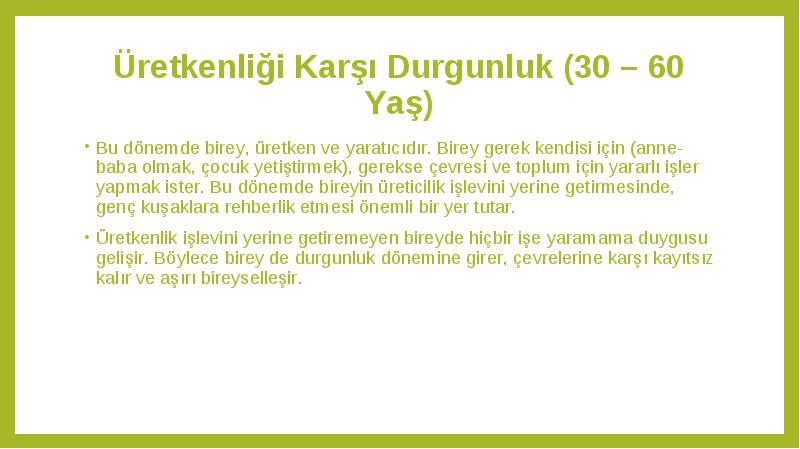 Üretkenliği Karşı Durgunluk (30 – 60 Yaş)

• Bu dönemde birey, üretken ve yaratıcıdır. Birey gerek kendisi için (anne-baba olmak, çocuk yetiştirmek), gerekse çevresi ve toplum için yararlı işler yapmak ister. Bu dönemde bireyin üreticilik işlevini yerine getirmesinde, genç kuşaklara rehberlik etmesi önemli bir yer tutar.

• Üretkenlik işlevini yerine getiremeyen bireyde hiçbir işe yaramama duygusu gelişir. Böylece birey de durgunluk dönemine girer, çevrelerine karşı kayıtsız kalır ve aşırı bireyselleşir.